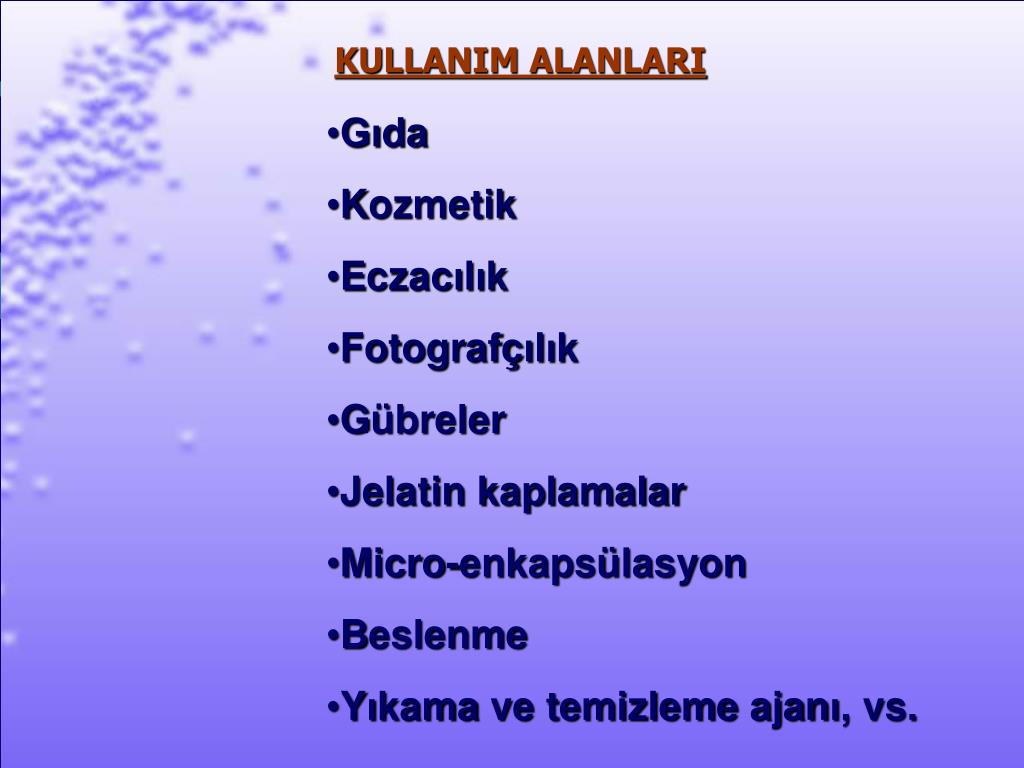 KULLANIM ALANLARI

•Gıda

•Kozmetik

•Eczacılık

•Fotografçılık

•Gübreler

•Jelatin kaplamalar

•Micro-enkapsülasyon

•Beslenme

•Yıkama ve temizleme ajanı, vs.